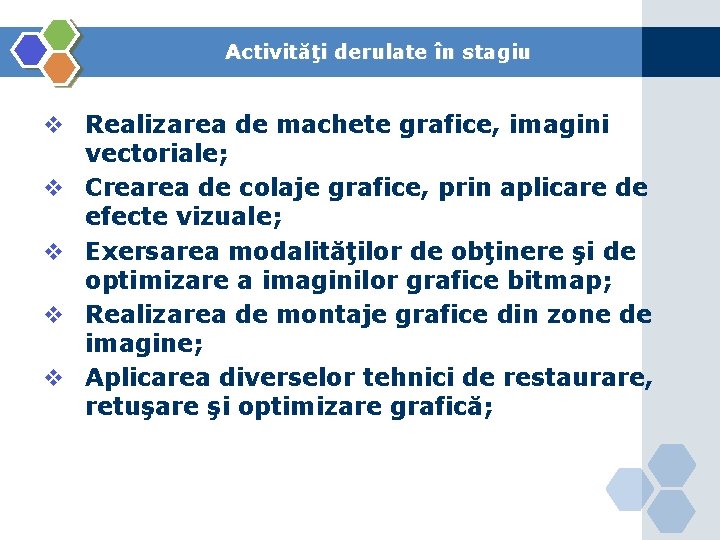 Activităţi derulate în stagiu

❖ Realizarea de machete grafice, imagini vectoriale;
❖ Crearea de colaje grafice, prin aplicare de efecte vizuale;
❖ Exersarea modalităţilor de obţinere şi de optimizare a imaginilor grafice bitmap;
❖ Realizarea de montaje grafice din zone de imagine;
❖ Aplicarea diverselor tehnici de restaurare, retuşare şi optimizare grafică;